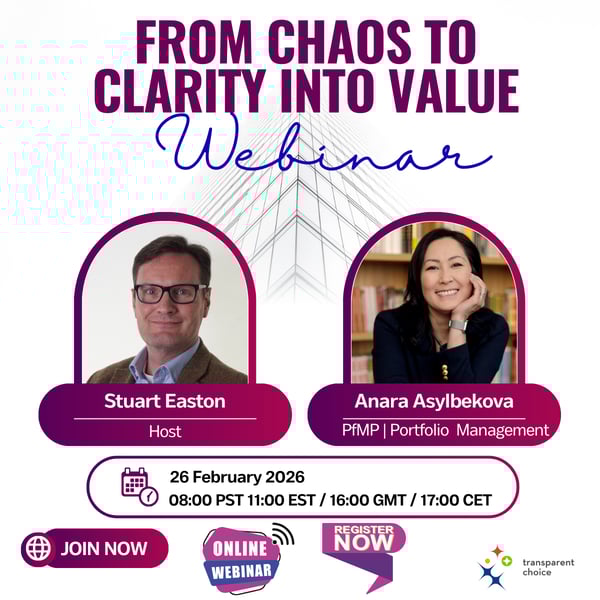 FROM CHAOS TO CLARITY INTO VALUE

Webinar

Stuart Easton
Host

Anara Asylbekova
PfMP | Portfolio Management

26 February 2026
08:00 PST 11:00 EST / 16:00 GMT / 17:00 CET

JOIN NOW

ONLINE WEBINAR

REGISTER NOW

transparent choice